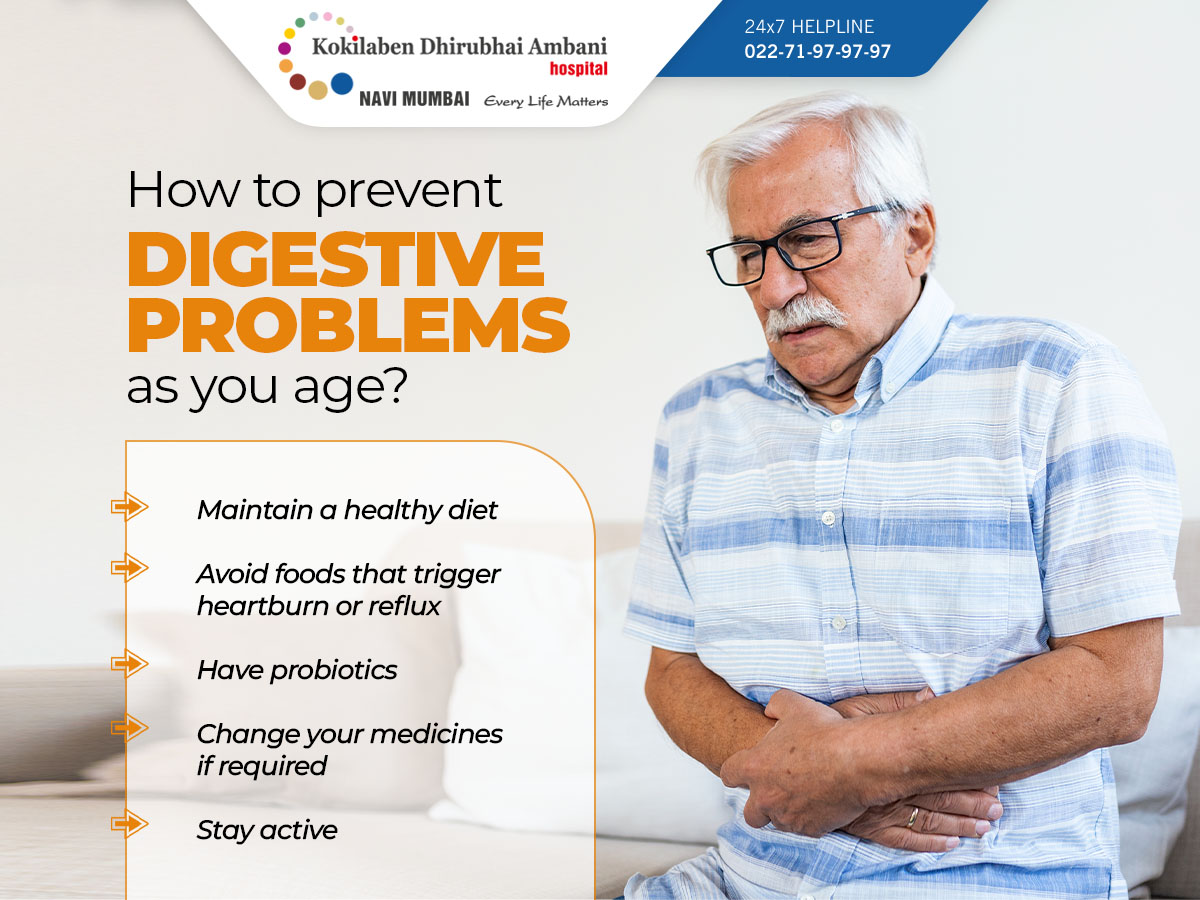 Kokilaben Dhirubhai Ambani hospital
NAVI MUMBAI Every Life Matters

24x7 HELPLINE
022-71-97-97-97

How to prevent DIGESTIVE PROBLEMS as you age?

Maintain a healthy diet

Avoid foods that trigger heartburn or reflux

Have probiotics

Change your medicines if required

Stay active